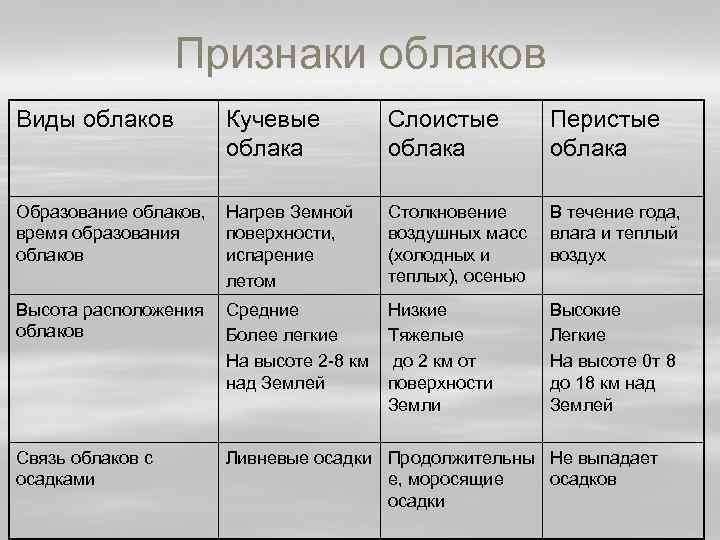 Признаки облаков

| Виды облаков | Кучевые облака | Слоистые облака | Перистые облака |
|---|---|---|---|
| Образование облаков, время образования облаков | Нагрев Земной поверхности, испарение летом | Столкновение воздушных масс (холодных и теплых), осенью | В течение года, влага и теплый воздух |
| Высота расположения облаков | Средние Более легкие На высоте 2-8 км над Землей | Низкие Тяжелые до 2 км от поверхности Земли | Высокие Легкие На высоте 0т 8 до 18 км над Землей |
| Связь облаков с осадками | Ливневые осадки | Продолжительные, моросящие осадки | Не выпадает осадков |